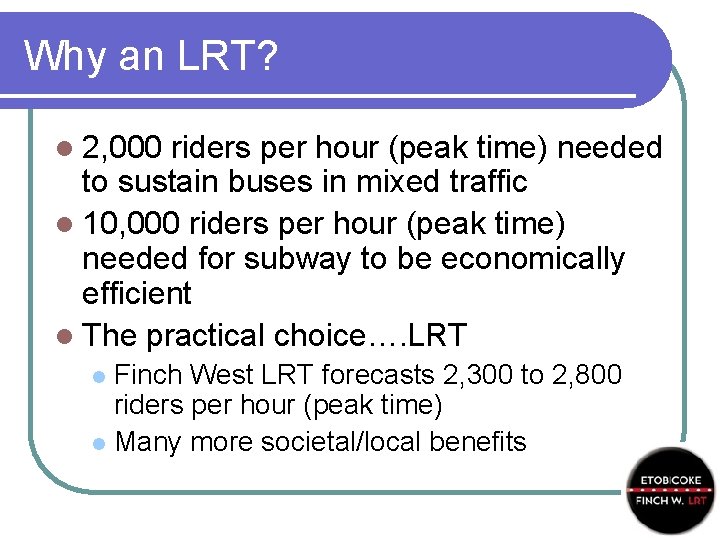 Why an LRT?

- 2,000 riders per hour (peak time) needed to sustain buses in mixed traffic
- 10,000 riders per hour (peak time) needed for subway to be economically efficient
- The practical choice….LRT
  - Finch West LRT forecasts 2,300 to 2,800 riders per hour (peak time)
  - Many more societal/local benefits

ETOBICOKE
FINCH W. LRT